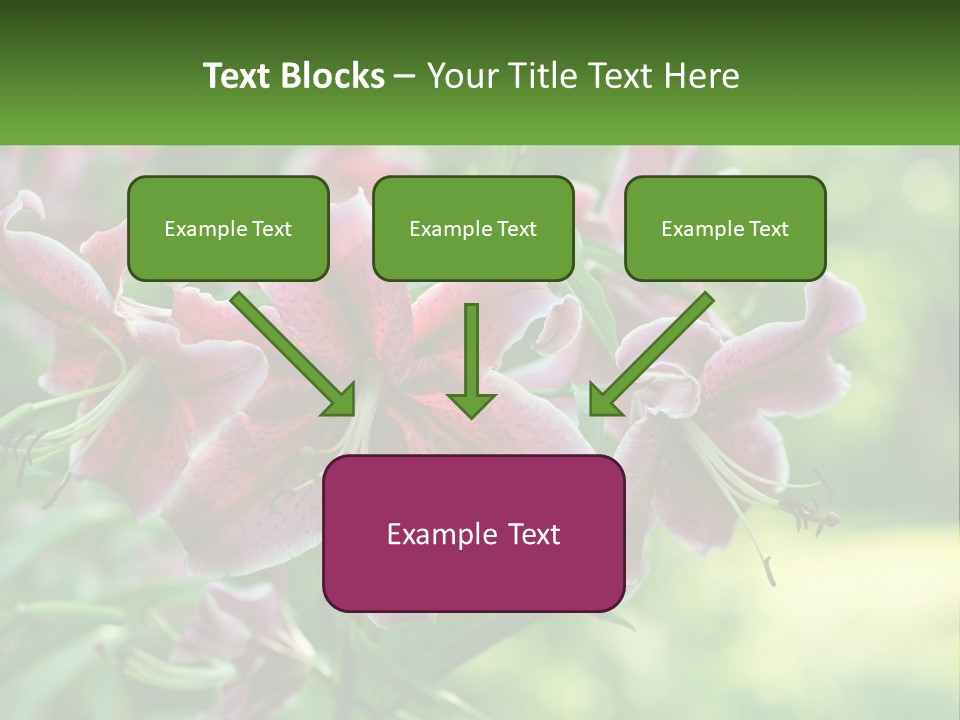 Text Blocks – Your Title Text Here

Example Text

Example Text

Example Text

Example Text